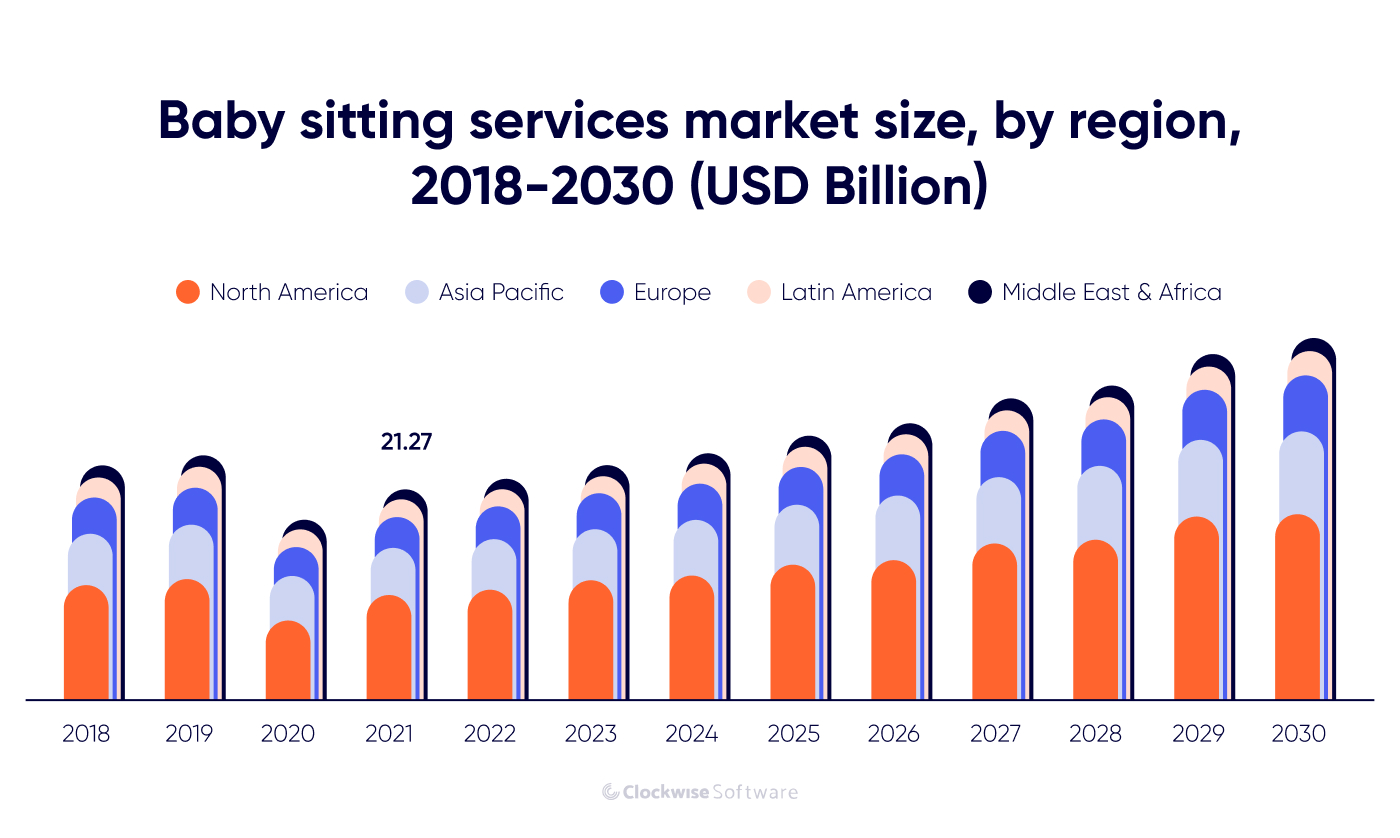 Baby sitting services market size, by region, 2018-2030 (USD Billion)

North America
Asia Pacific
Europe
Latin America
Middle East & Africa

21.27

2018
2019
2020
2021
2022
2023
2024
2025
2026
2027
2028
2029
2030

Clockwise Software